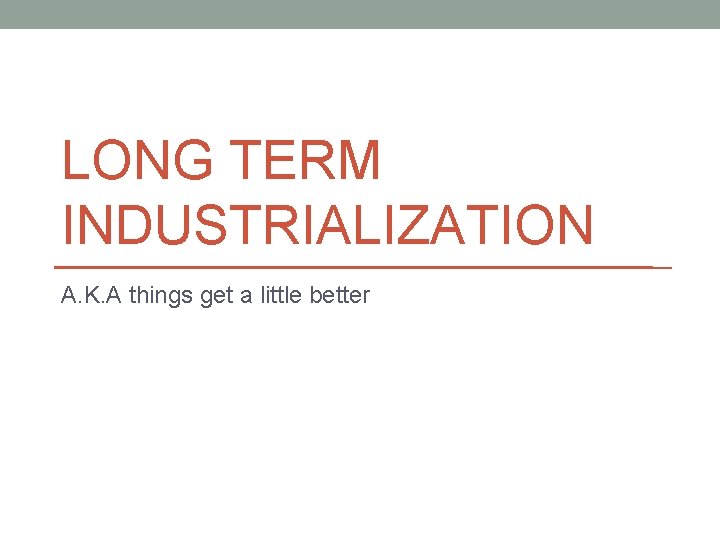 LONG TERM INDUSTRIALIZATION

A.K.A things get a little better